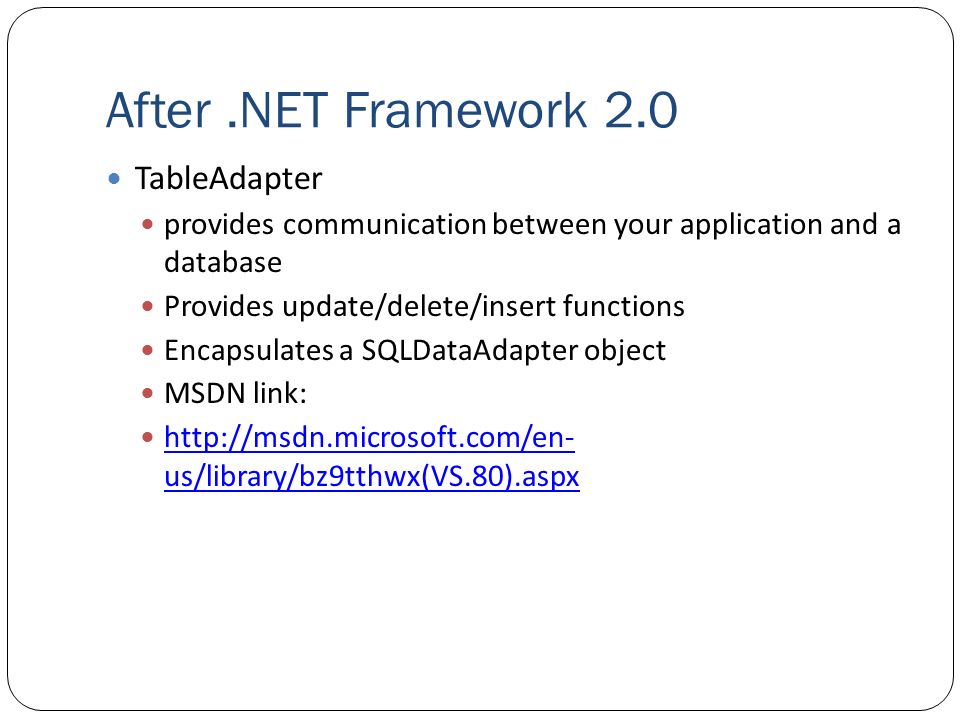 After .NET Framework 2.0

TableAdapter

provides communication between your application and a database

Provides update/delete/insert functions

Encapsulates a SQLDataAdapter object

MSDN link:

http://msdn.microsoft.com/en-us/library/bz9tthwx(VS.80).aspx